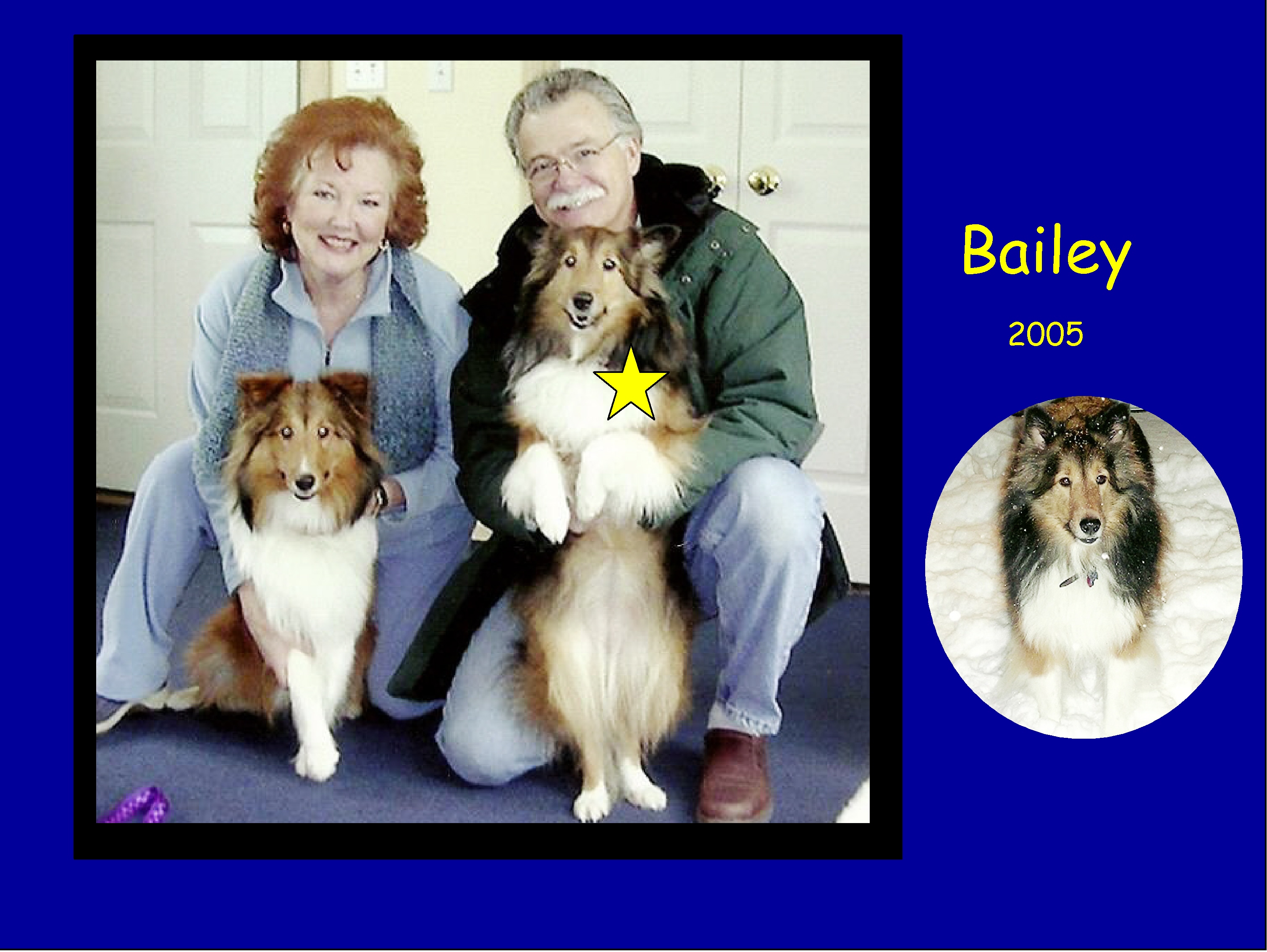 Bailey

2005